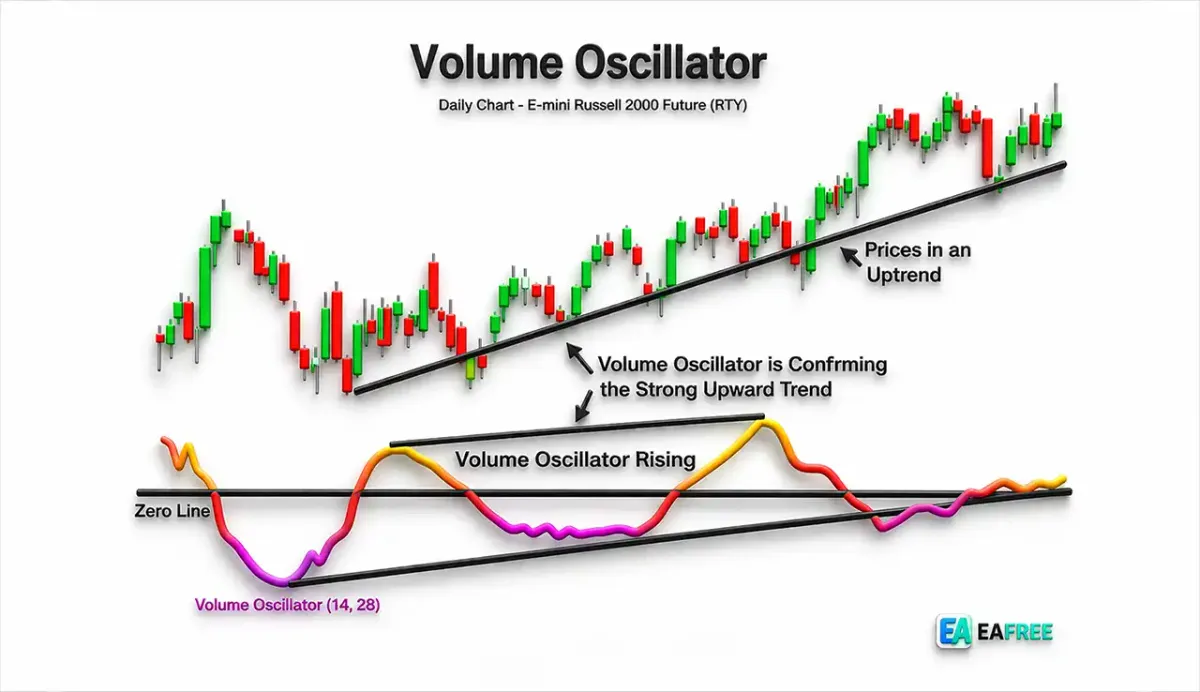 Volume Oscillator

Daily Chart - E-mini Russell 2000 Future (RTY)

Prices in an Uptrend

Volume Oscillator is Confrming the Strong Upward Trend

Volume Oscillator Rising

Zero Line

Volume Oscillator (14, 28)

EA EAFREE